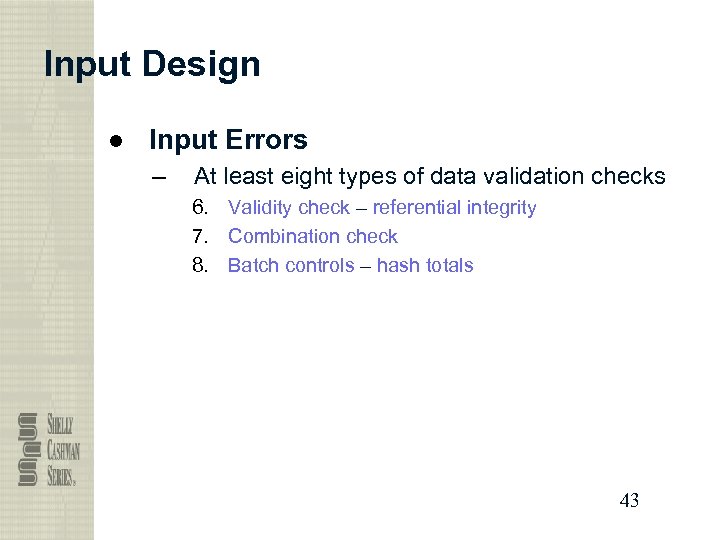 Input Design

● Input Errors
– At least eight types of data validation checks
6. Validity check – referential integrity
7. Combination check
8. Batch controls – hash totals

SHELLY CASHMAN SERIES.

43